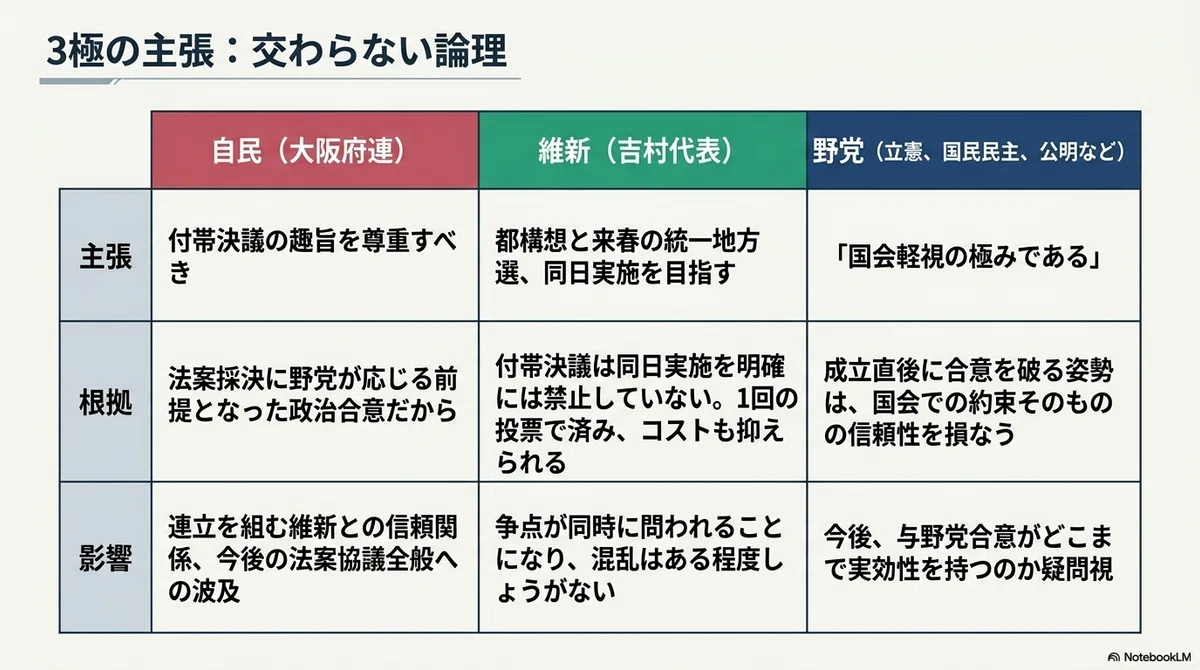 3極の主張：交わらない論理

| | 自民（大阪府連） | 維新（吉村代表） | 野党（立憲、国民民主、公明など） |
|---|---|---|---|
| 主張 | 付帯決議の趣旨を尊重すべき | 都構想と来春の統一地方選、同日実施を目指す | 「国会軽視の極みである」 |
| 根拠 | 法案採決に野党が応じる前提となった政治合意だから | 付帯決議は同日実施を明確には禁止していない。1回の投票で済み、コストも抑えられる | 成立直後に合意を破る姿勢は、国会での約束そのものの信頼性を損なう |
| 影響 | 連立を組む維新との信頼関係、今後の法案協議全般への波及 | 争点が同時に問われることになり、混乱はある程度しょうがない | 今後、与野党合意がどこまで実効性を持つのか疑問視 |

NotebookLM